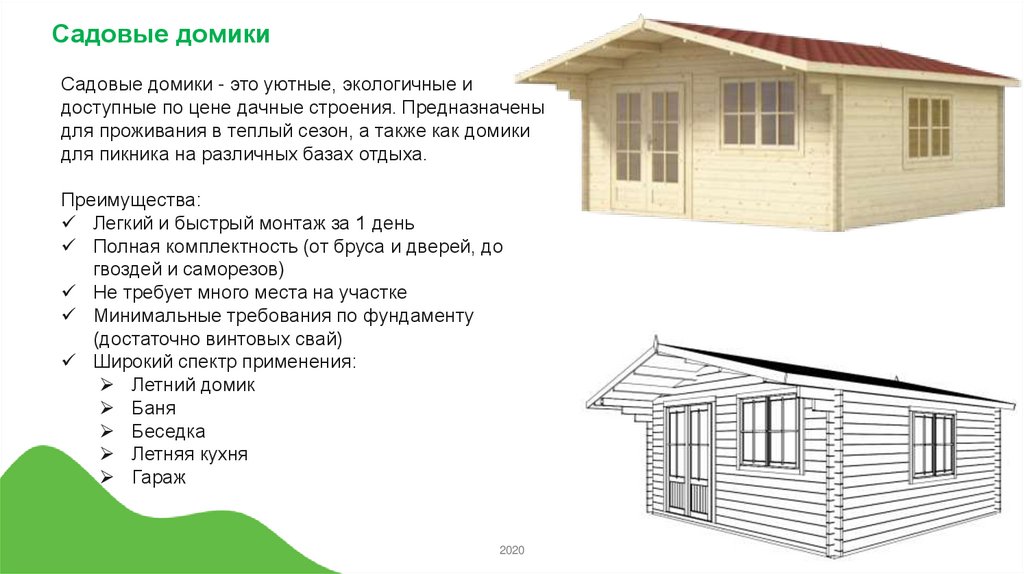 Садовые домики

Садовые домики - это уютные, экологичные и доступные по цене дачные строения. Предназначены для проживания в теплый сезон, а также как домики для пикника на различных базах отдыха.

Преимущества:
✓ Легкий и быстрый монтаж за 1 день
✓ Полная комплектность (от бруса и дверей, до гвоздей и саморезов)
✓ Не требует много места на участке
✓ Минимальные требования по фундаменту (достаточно винтовых свай)
✓ Широкий спектр применения:
➢ Летний домик
➢ Баня
➢ Беседка
➢ Летняя кухня
➢ Гараж

2020